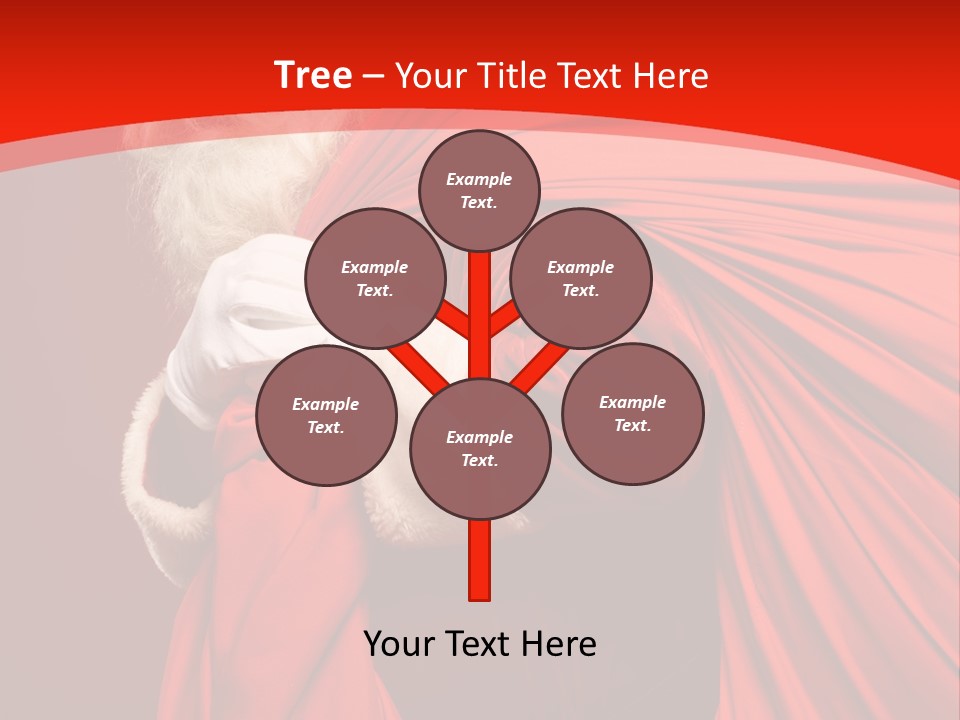 Tree – Your Title Text Here

Example Text.

Example Text.

Example Text.

Example Text.

Example Text.

Example Text.

Your Text Here